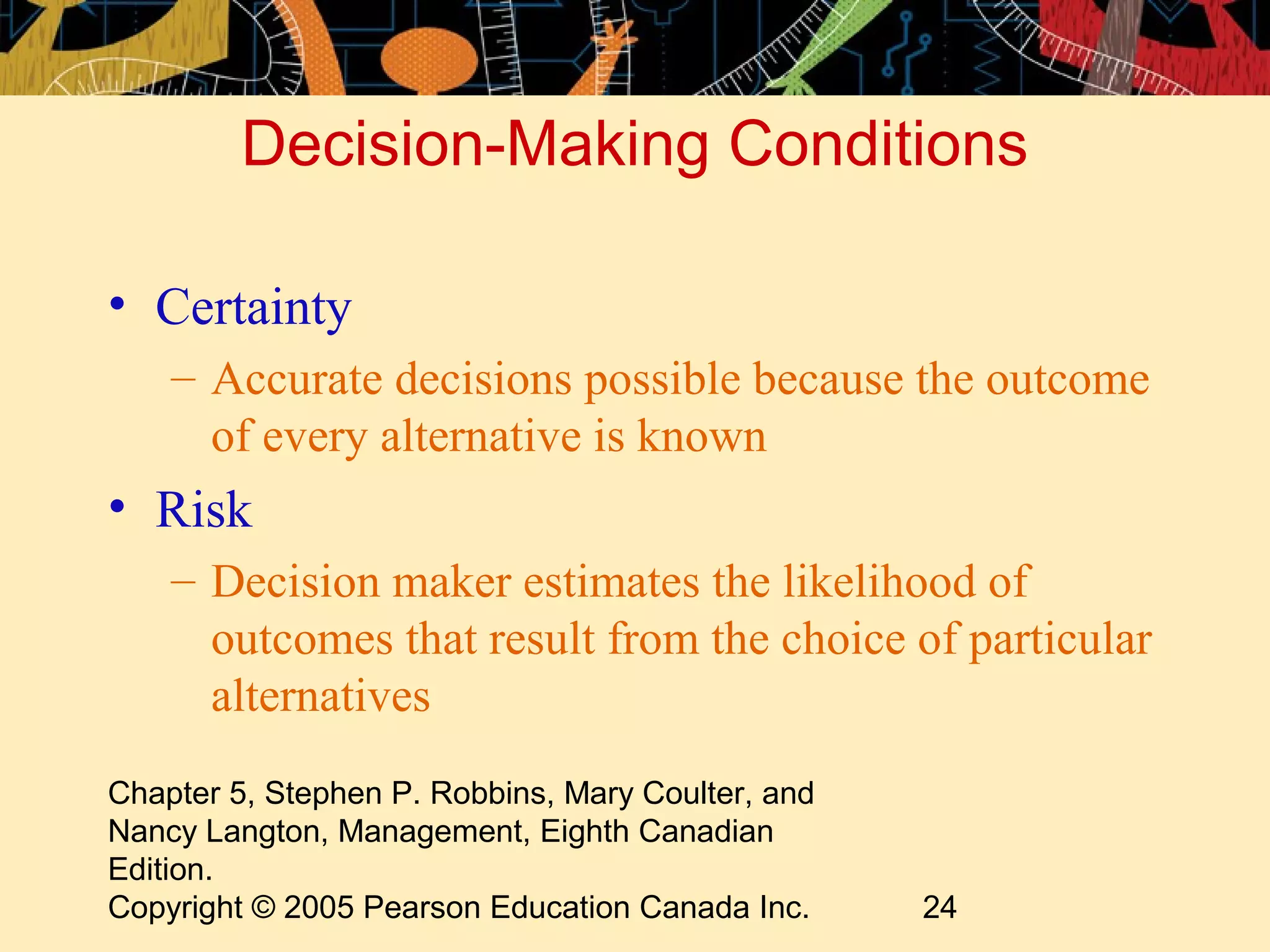 Decision-Making Conditions

• Certainty
– Accurate decisions possible because the outcome of every alternative is known

• Risk
– Decision maker estimates the likelihood of outcomes that result from the choice of particular alternatives

Chapter 5, Stephen P. Robbins, Mary Coulter, and Nancy Langton, Management, Eighth Canadian Edition.
Copyright © 2005 Pearson Education Canada Inc.

24